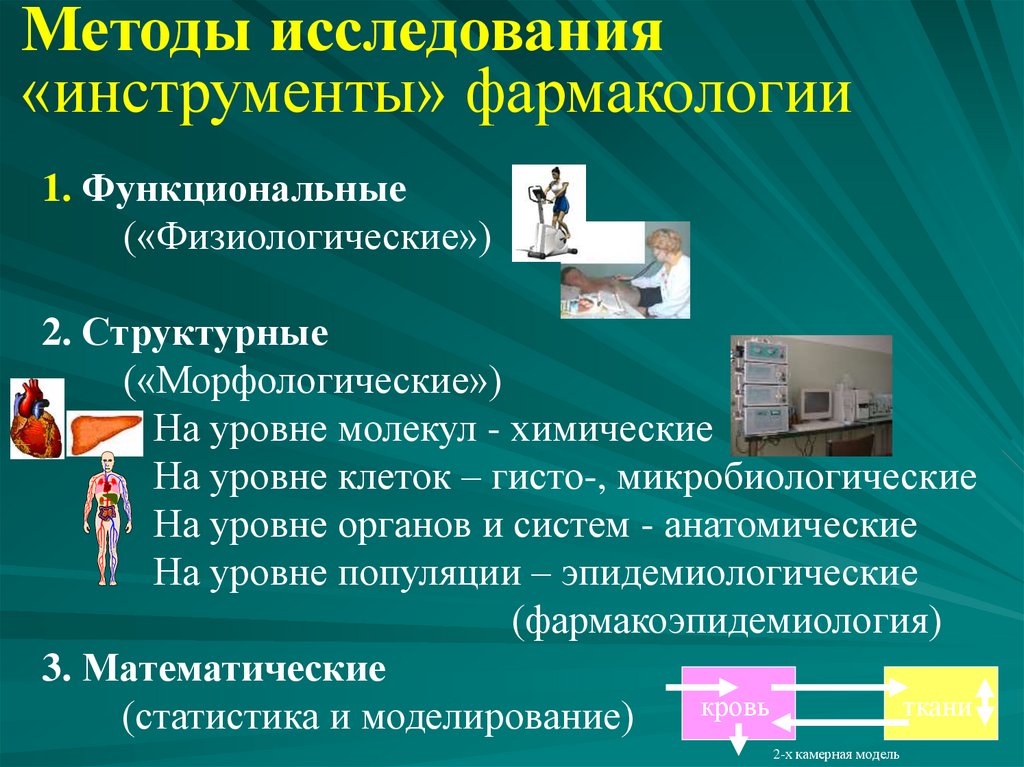 Методы исследования «инструменты» фармакологии

1. Функциональные
(«Физиологические»)

2. Структурные
(«Морфологические»)
На уровне молекул - химические
На уровне клеток – гисто-, микробиологические
На уровне органов и систем - анатомические
На уровне популяции – эпидемиологические
(фармакоэпидемиология)

3. Математические
(статистика и моделирование)

кровь
ткани
2-х камерная модель